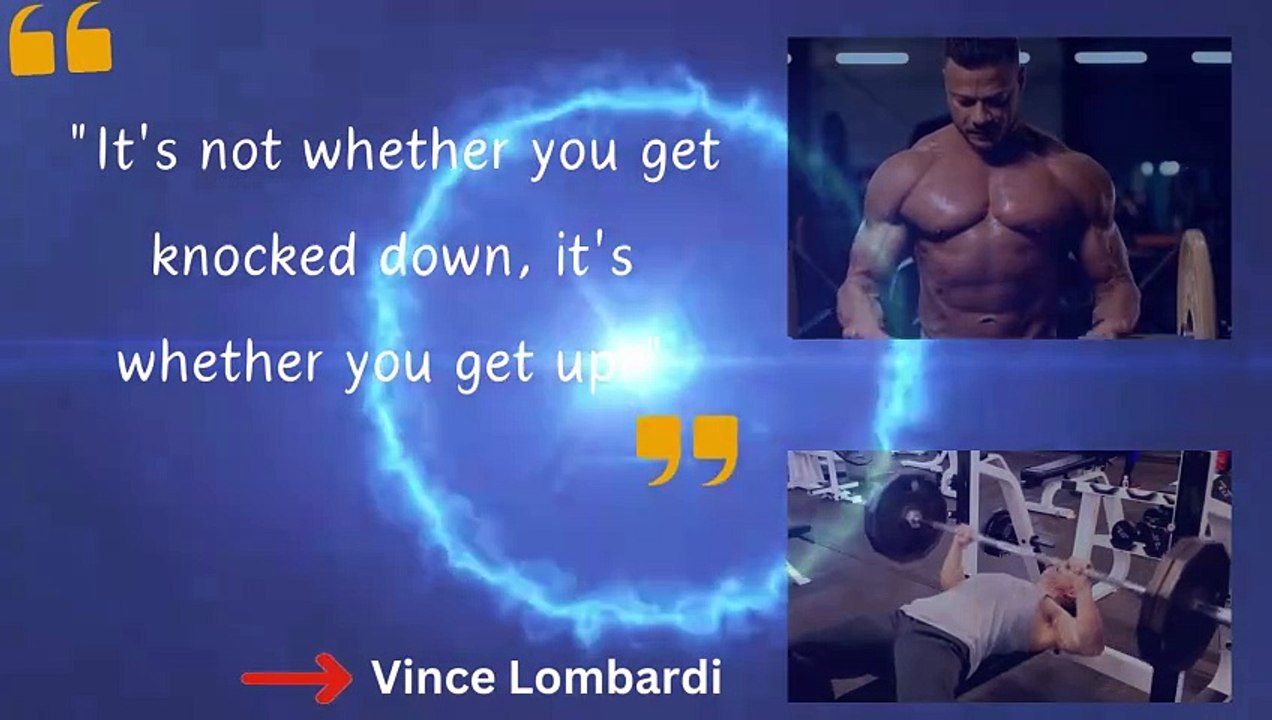 "It's not whether you get knocked down, it's whether you get up."

Vince Lombardi